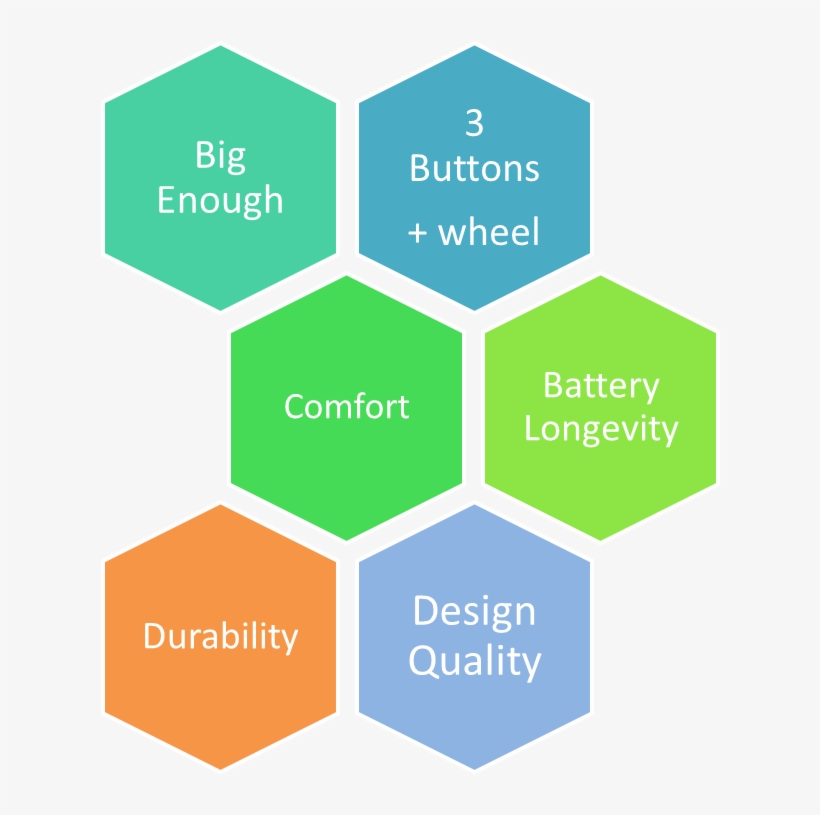 Big Enough

3
Buttons
+ wheel

Comfort

Battery Longevity

Durability

Design Quality